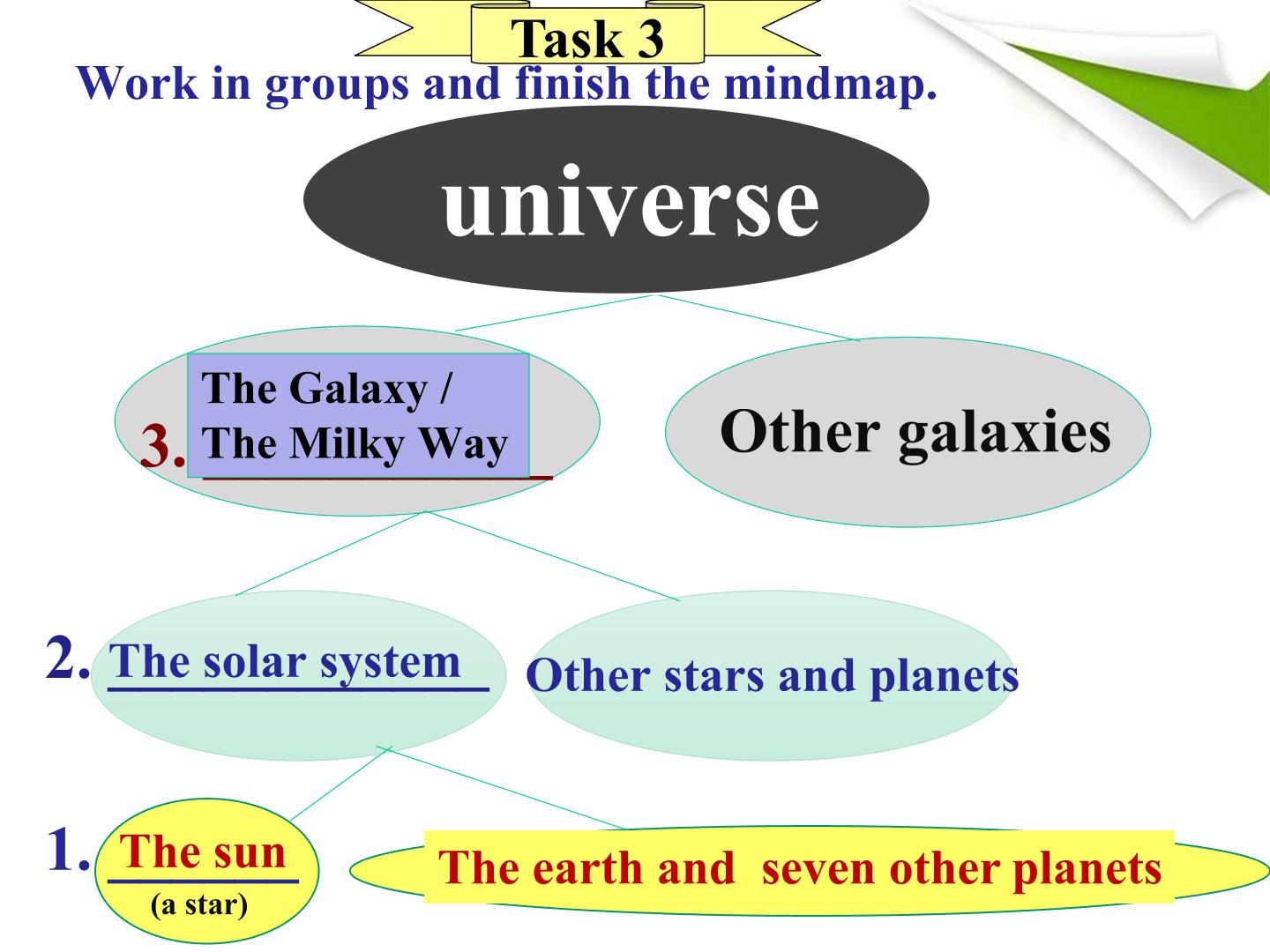 Task 3

Work in groups and finish the mindmap.

universe

3. The Galaxy / The Milky Way

Other galaxies

2. The solar system

Other stars and planets

1. The sun
(a star)

The earth and seven other planets